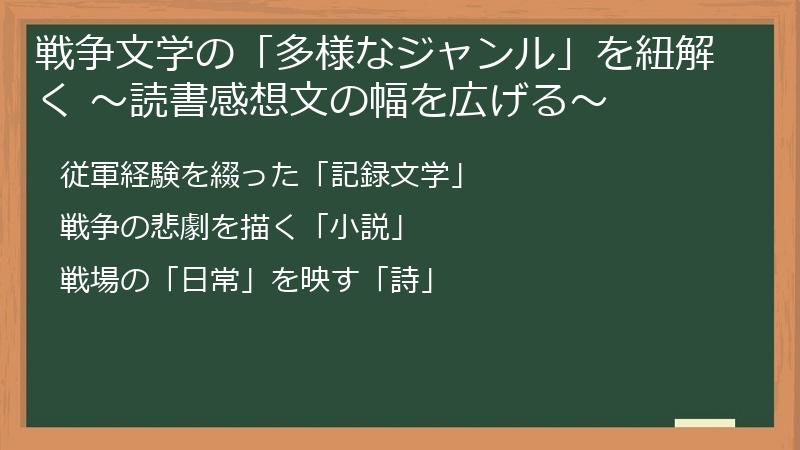 戦争文学の「多様なジャンル」を紐解く ～読書感想文の幅を広げる～

従軍経験を綴った「記録文学」

戦争の悲劇を描く「小説」

戦場の「日常」を映す「詩」